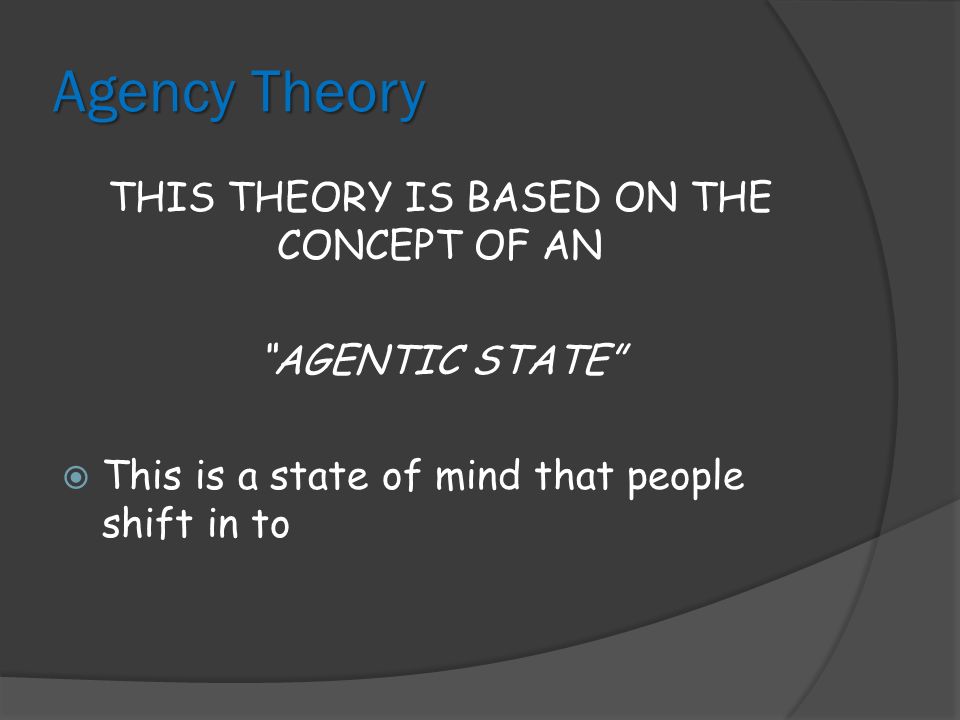 Agency Theory

THIS THEORY IS BASED ON THE CONCEPT OF AN

"AGENTIC STATE"

This is a state of mind that people shift in to